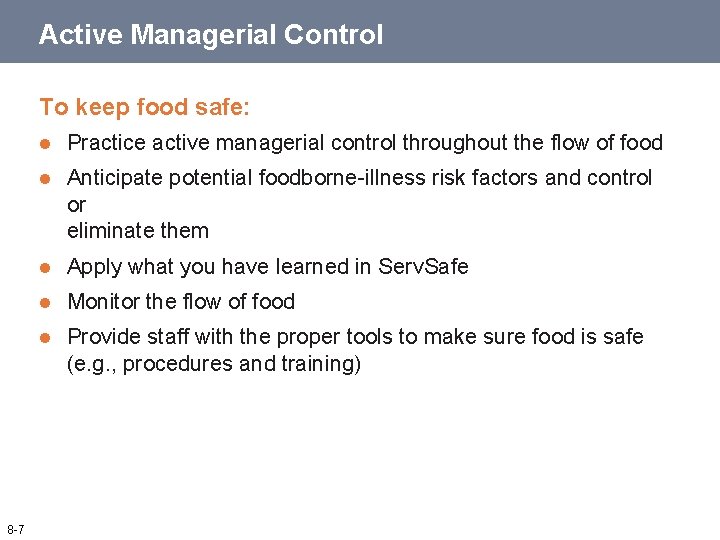 Active Managerial Control

To keep food safe:

- Practice active managerial control throughout the flow of food
- Anticipate potential foodborne-illness risk factors and control or eliminate them
- Apply what you have learned in ServSafe
- Monitor the flow of food
- Provide staff with the proper tools to make sure food is safe (e.g., procedures and training)

8-7